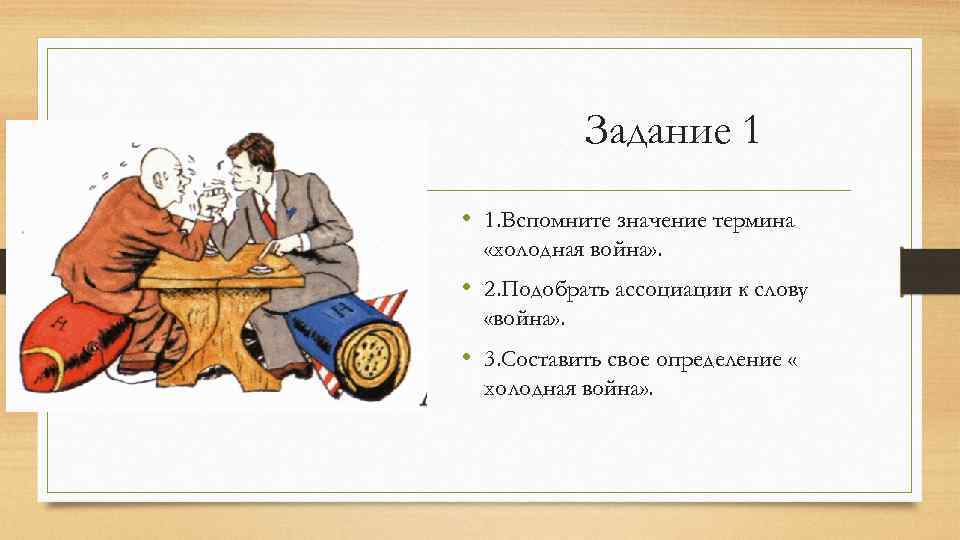 Задание 1

• 1.Вспомните значение термина «холодная война».

• 2.Подобрать ассоциации к слову «война».

• 3.Составить свое определение « холодная война».